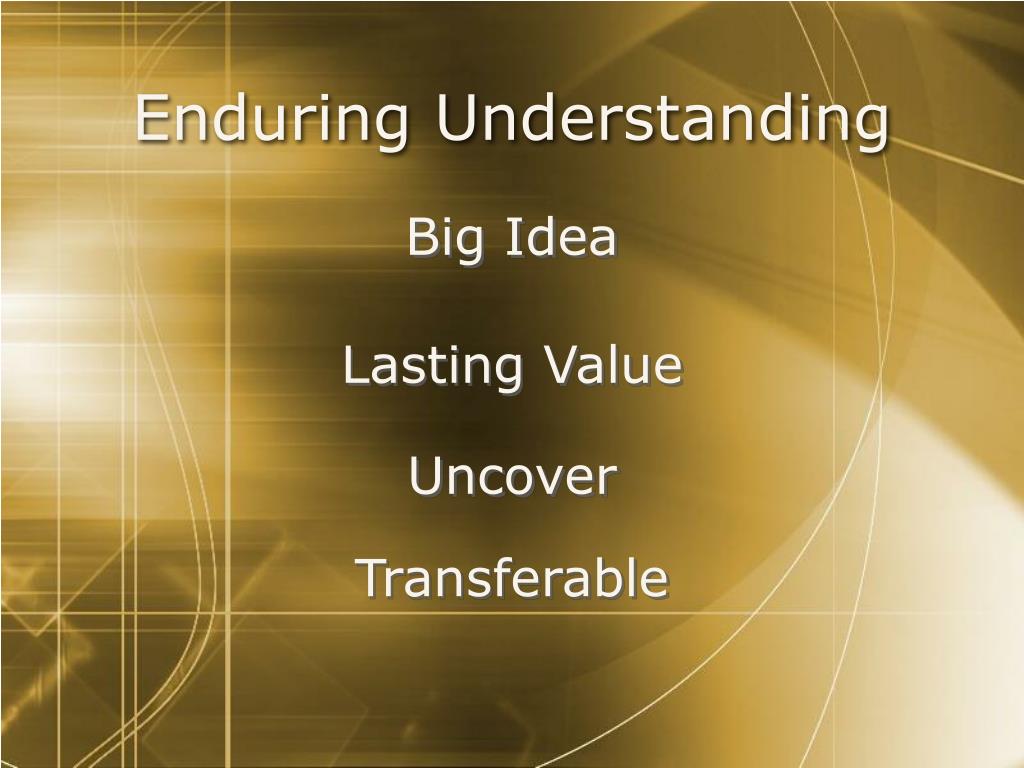 Enduring Understanding

Big Idea

Lasting Value

Uncover

Transferable